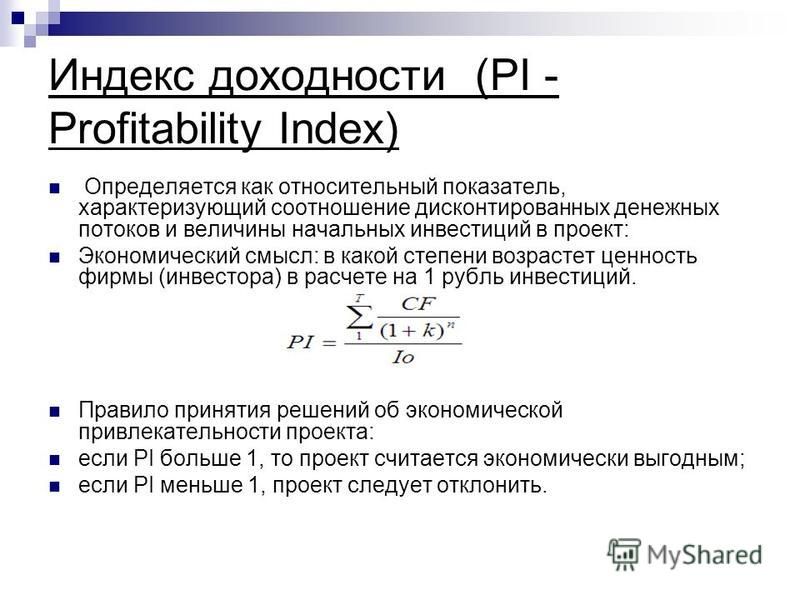 Индекс доходности (PI - Profitability Index)

Определяется как относительный показатель, характеризующий соотношение дисконтированных денежных потоков и величины начальных инвестиций в проект:

Экономический смысл: в какой степени возрастет ценность фирмы (инвестора) в расчете на 1 рубль инвестиций.

$PI = \frac{\sum_{1}^{T} \frac{CF}{(1+k)^n}}{Io}$

Правило принятия решений об экономической привлекательности проекта:

если PI больше 1, то проект считается экономически выгодным;

если PI меньше 1, проект следует отклонить.

MyShared